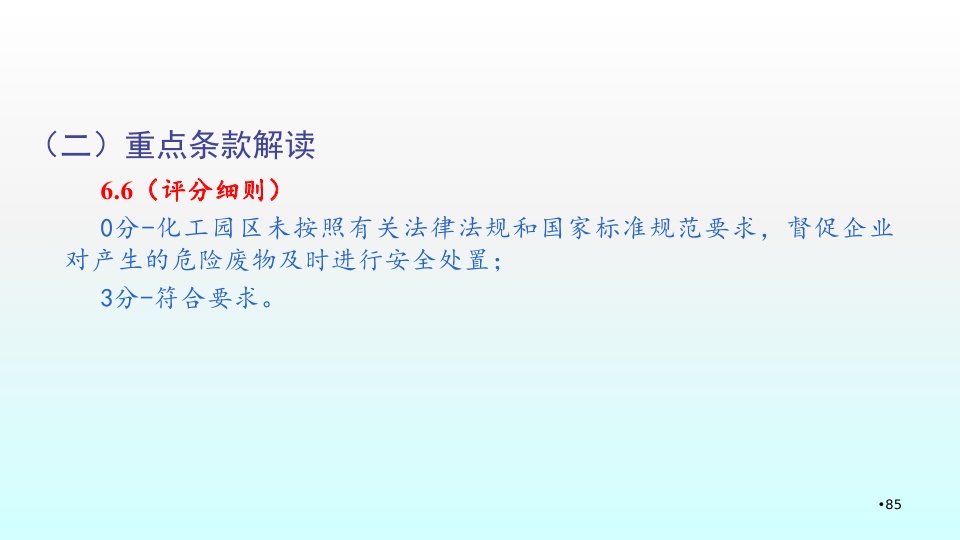 （二）重点条款解读

6.6（评分细则）

0分-化工园区未按照有关法律法规和国家标准规范要求，督促企业对产生的危险废物及时进行安全处置；

3分-符合要求。

•85